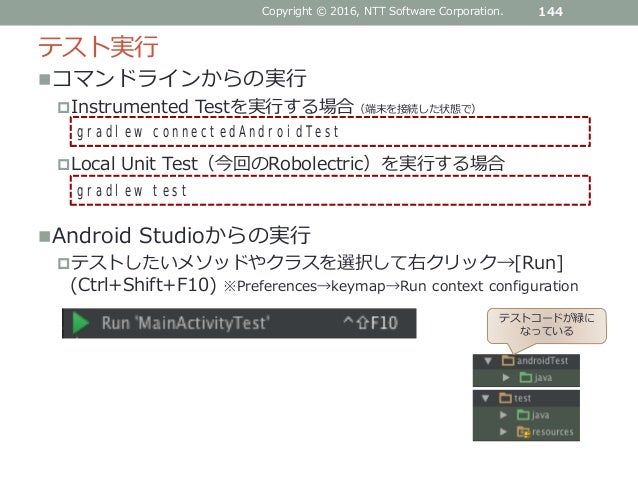 Copyright © 2016, NTT Software Corporation. 144

テスト実行

■コマンドラインからの実行

□Instrumented Testを実行する場合（端末を接続した状態で）

gradlew connectedAndroidTest

□Local Unit Test（今回のRobolectric）を実行する場合

gradlew test

■Android Studioからの実行

□テストしたいメソッドやクラスを選択して右クリック→[Run] (Ctrl+Shift+F10) ※Preferences→keymap→Run context configuration

Run 'MainActivityTest' ^⇧F10

テストコードが緑になっている

androidTest
java
test
java
resources